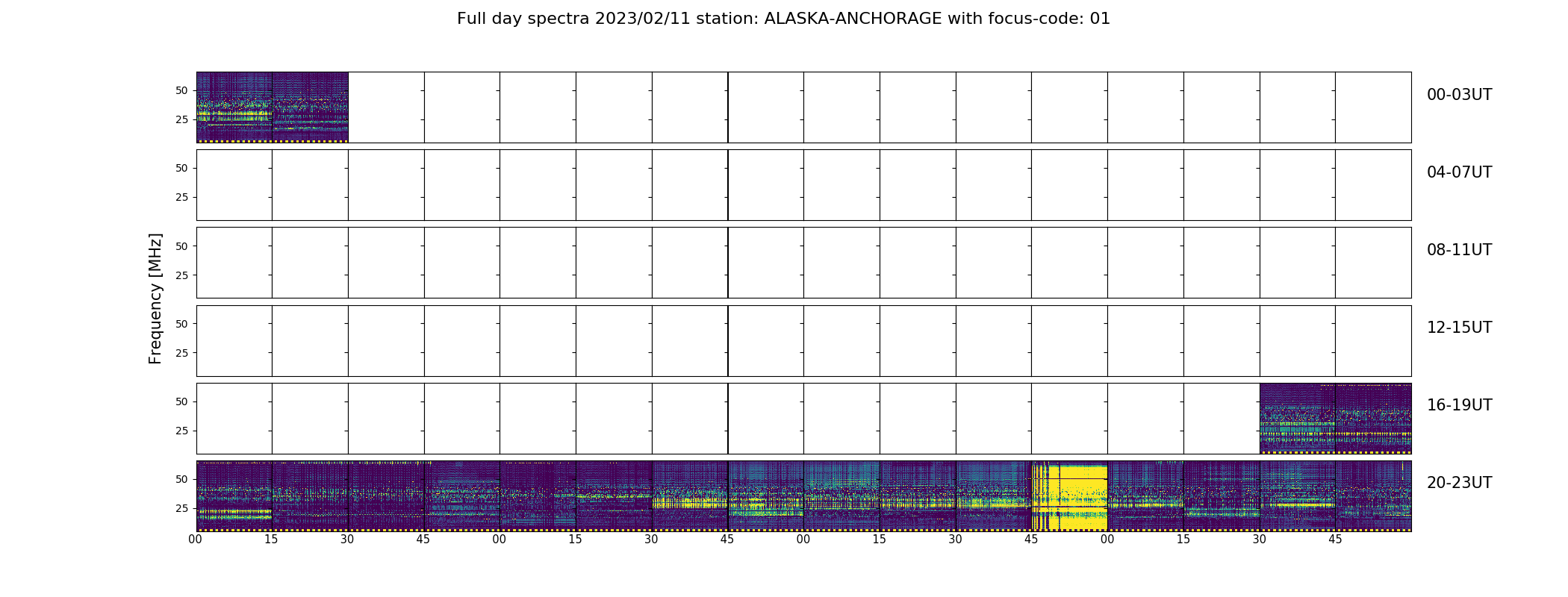 Full day spectra 2023/02/11 station: ALASKA-ANCHORAGE with focus-code: 01

Frequency [MHz]

50
25
00-03UT

50
25
04-07UT

50
25
08-11UT

50
25
12-15UT

50
25
16-19UT

50
25
20-23UT

00 15 30 45 00 15 30 45 00 15 30 45 00 15 30 45